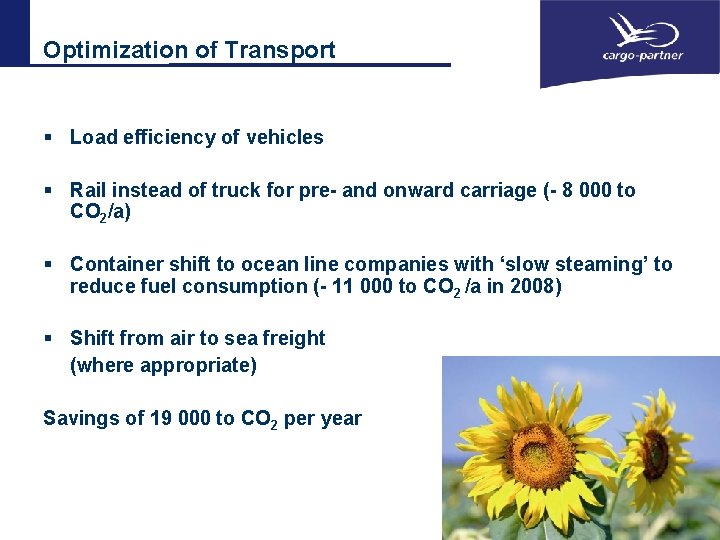 Optimization of Transport

cargo-partner

▪ Load efficiency of vehicles

▪ Rail instead of truck for pre- and onward carriage (- 8 000 to $CO_2$/a)

▪ Container shift to ocean line companies with ‘slow steaming’ to reduce fuel consumption (- 11 000 to $CO_2$ /a in 2008)

▪ Shift from air to sea freight (where appropriate)

Savings of 19 000 to $CO_2$ per year